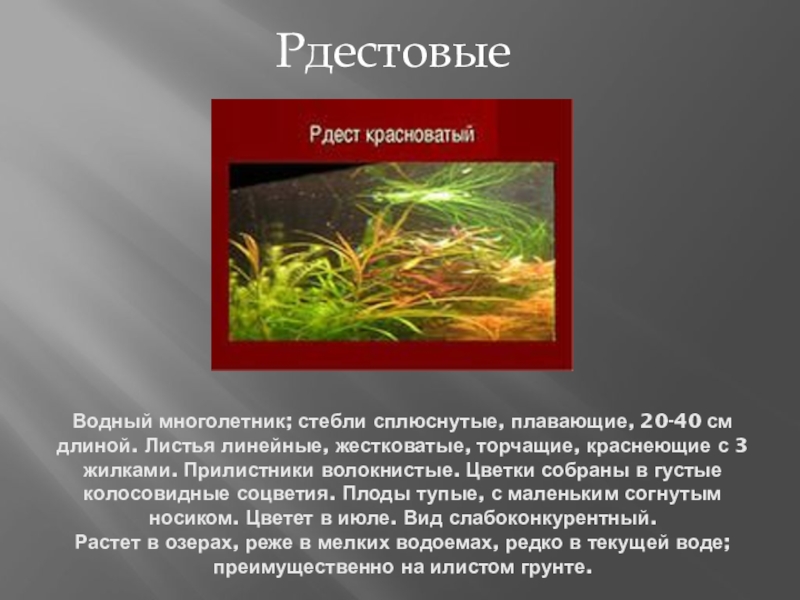 Рдестовые

Рдест красноватый

Водный многолетник; стебли сплюснутые, плавающие, 20-40 см длиной. Листья линейные, жестковатые, торчащие, краснеющие с 3 жилками. Прилистники волокнистые. Цветки собраны в густые колосовидные соцветия. Плоды тупые, с маленьким согнутым носиком. Цветет в июле. Вид слабоконкурентный.
Растет в озерах, реже в мелких водоемах, редко в текущей воде; преимущественно на илистом грунте.